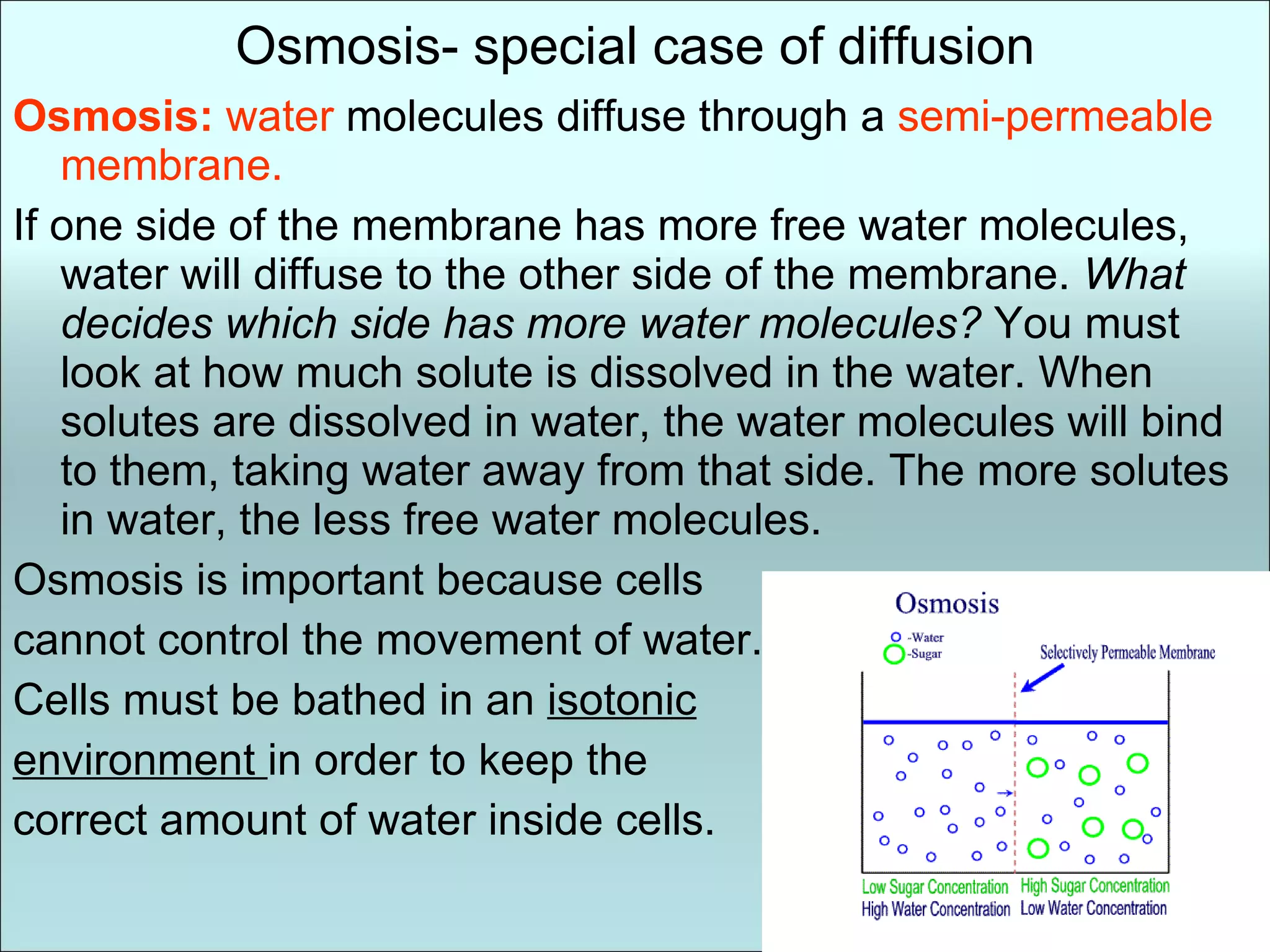 Osmosis- special case of diffusion

Osmosis: water molecules diffuse through a semi-permeable membrane.

If one side of the membrane has more free water molecules, water will diffuse to the other side of the membrane. What decides which side has more water molecules? You must look at how much solute is dissolved in the water. When solutes are dissolved in water, the water molecules will bind to them, taking water away from that side. The more solutes in water, the less free water molecules.

Osmosis is important because cells cannot control the movement of water. Cells must be bathed in an isotonic environment in order to keep the correct amount of water inside cells.

Osmosis

-Water
-Sugar

Selectively Permeable Membrane

Low Sugar Concentration
High Water Concentration

High Sugar Concentration
Low Water Concentration